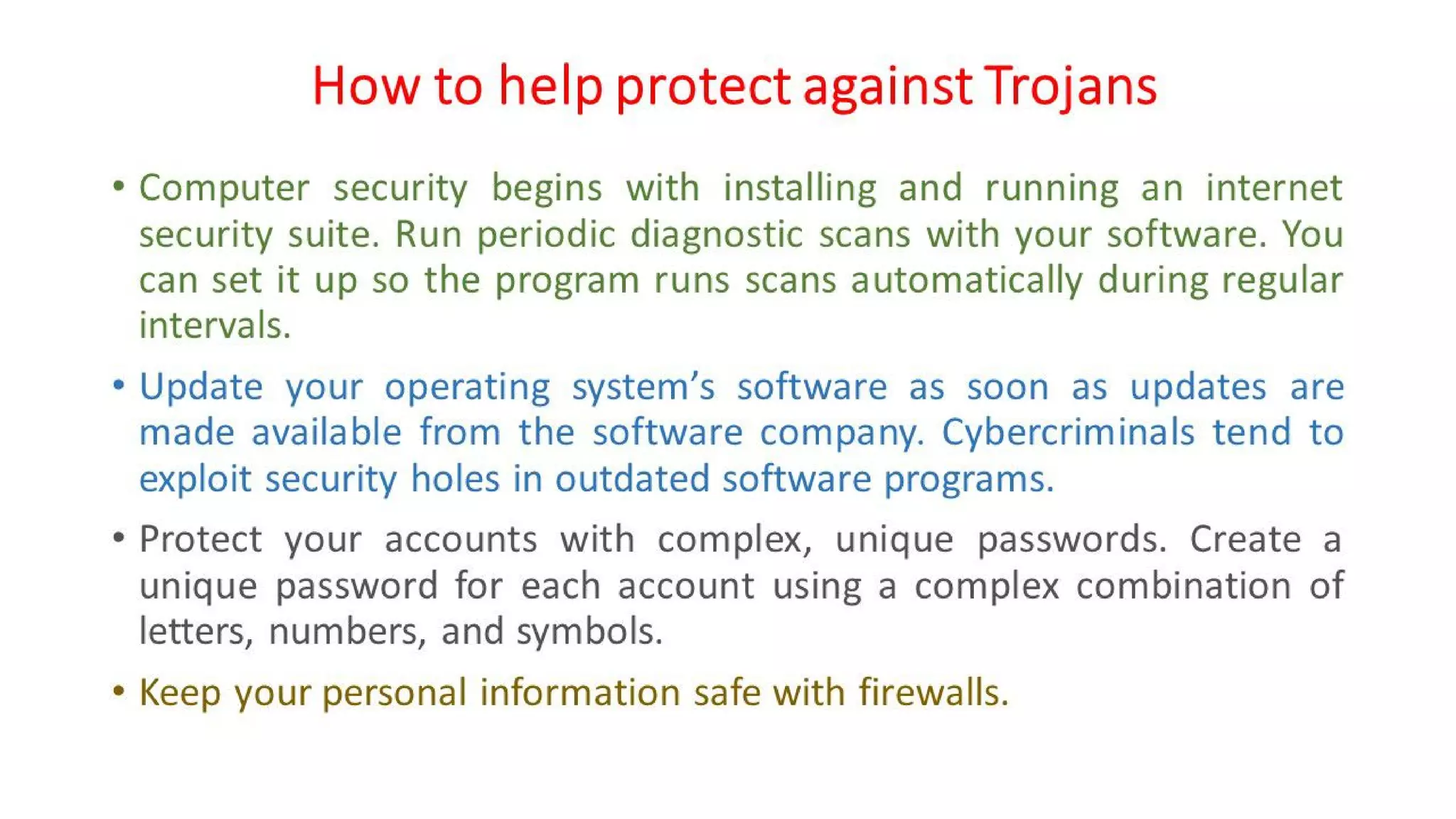 How to help protect against Trojans

• Computer security begins with installing and running an internet security suite. Run periodic diagnostic scans with your software. You can set it up so the program runs scans automatically during regular intervals.

• Update your operating system's software as soon as updates are made available from the software company. Cybercriminals tend to exploit security holes in outdated software programs.

• Protect your accounts with complex, unique passwords. Create a unique password for each account using a complex combination of letters, numbers, and symbols.

• Keep your personal information safe with firewalls.